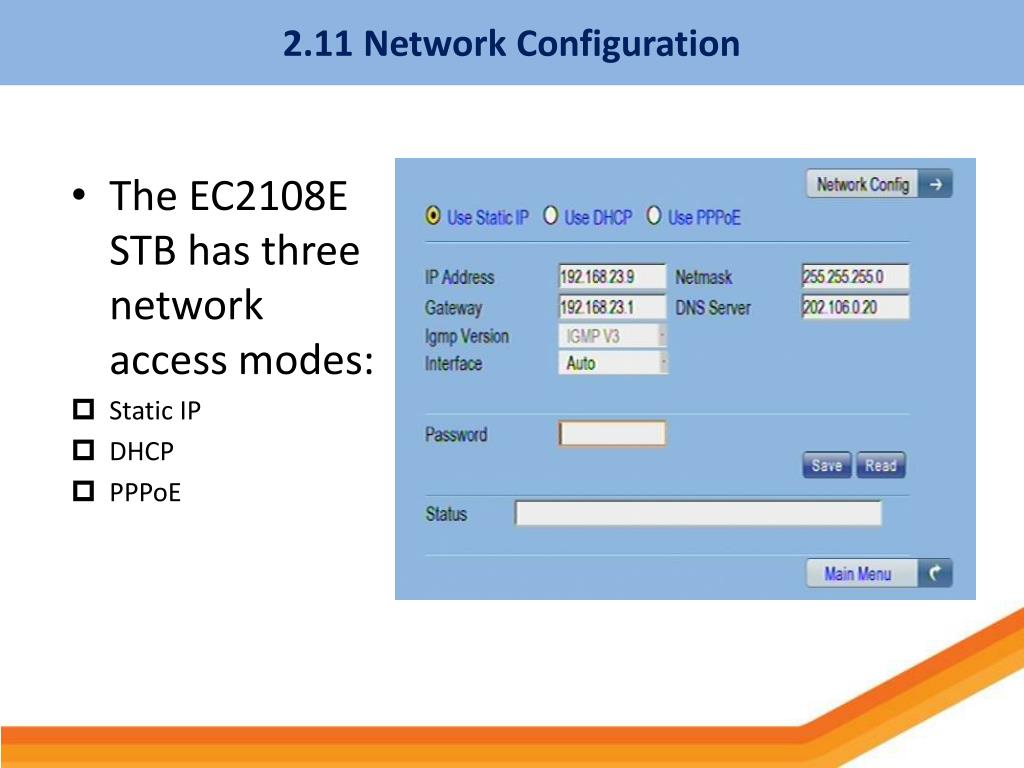 2.11 Network Configuration

• The EC2108E STB has three network access modes:
Static IP
DHCP
PPPoE

Network Config

Use Static IP  Use DHCP  Use PPPoE

IP Address 192.168.23.9 Netmask 255.255.255.0
Gateway 192.168.23.1 DNS Server 202.106.0.20
Igmp Version IGMP V3
Interface Auto

Password

Save Read

Status

Main Menu